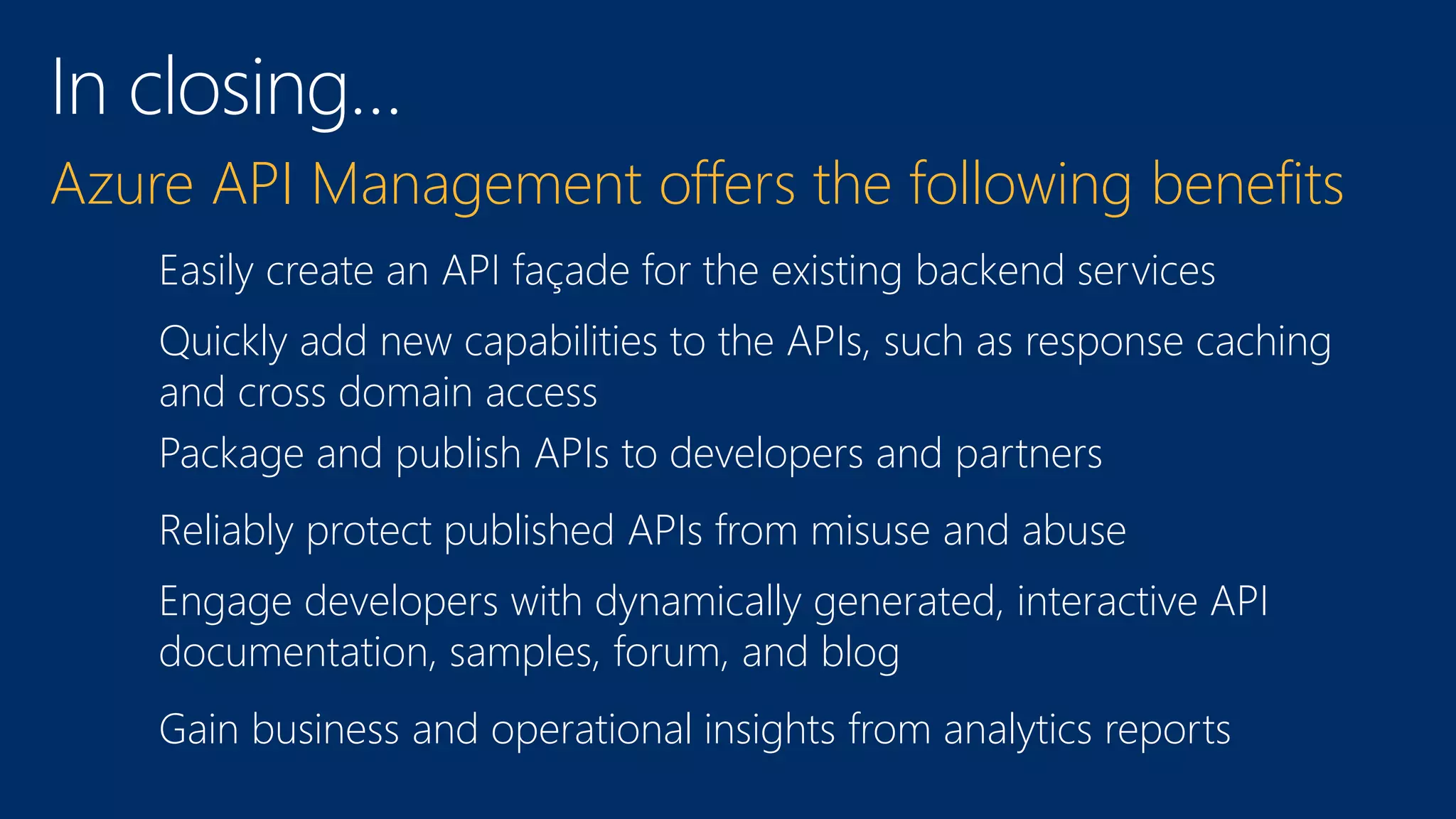 In closing…

Azure API Management offers the following benefits

Easily create an API façade for the existing backend services

Quickly add new capabilities to the APIs, such as response caching and cross domain access

Package and publish APIs to developers and partners

Reliably protect published APIs from misuse and abuse

Engage developers with dynamically generated, interactive API documentation, samples, forum, and blog

Gain business and operational insights from analytics reports